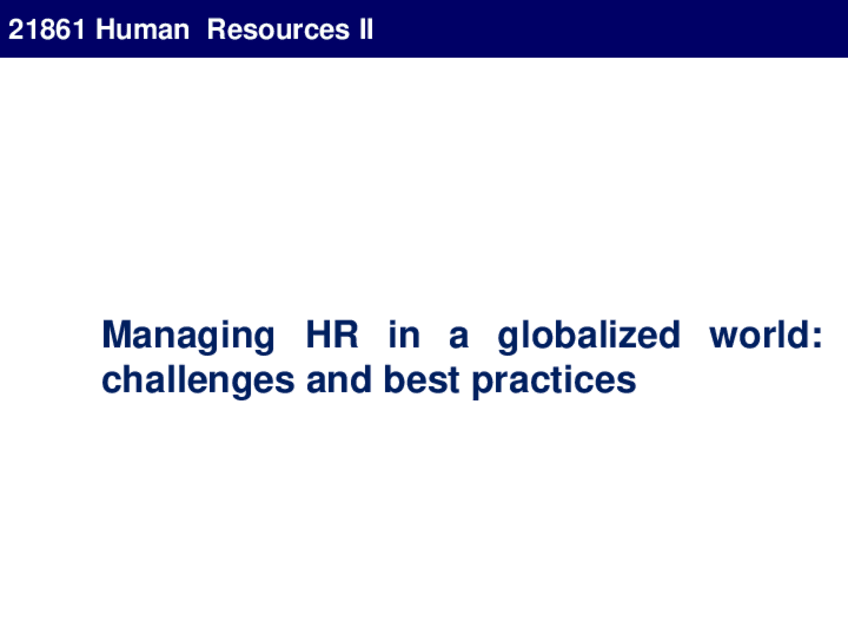 21861 Human Resources II

Managing HR in a globalized world: challenges and best practices